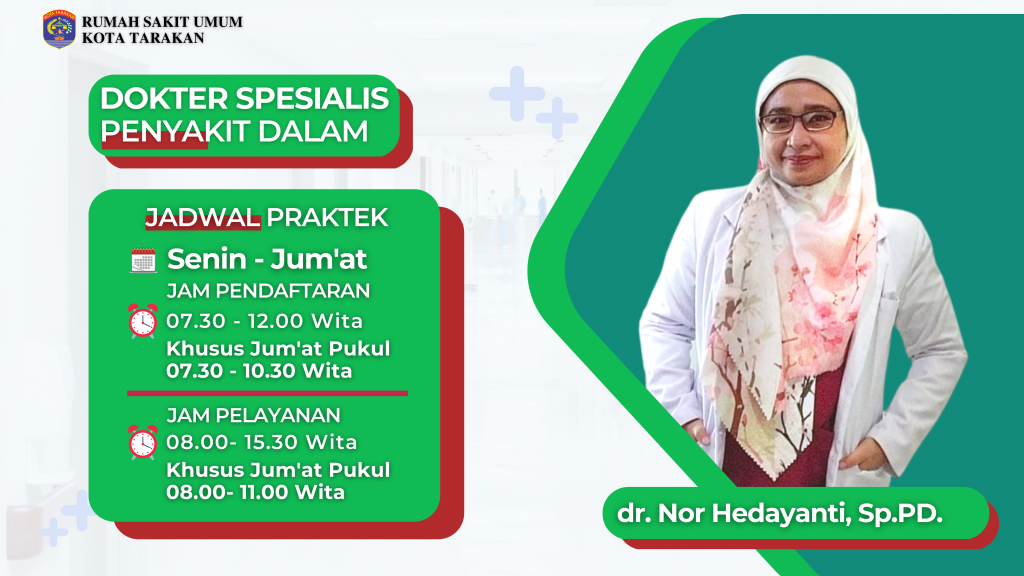 RUMAH SAKIT UMUM
KOTA TARAKAN

DOKTER SPESIALIS PENYAKIT DALAM

JADWAL PRAKTEK

Senin - Jum'at

JAM PENDAFTARAN
07.30 - 12.00 Wita
Khusus Jum'at Pukul
07.30 - 10.30 Wita

JAM PELAYANAN
08.00- 15.30 Wita
Khusus Jum'at Pukul
08.00- 11.00 Wita

dr. Nor Hedayanti, Sp.PD.